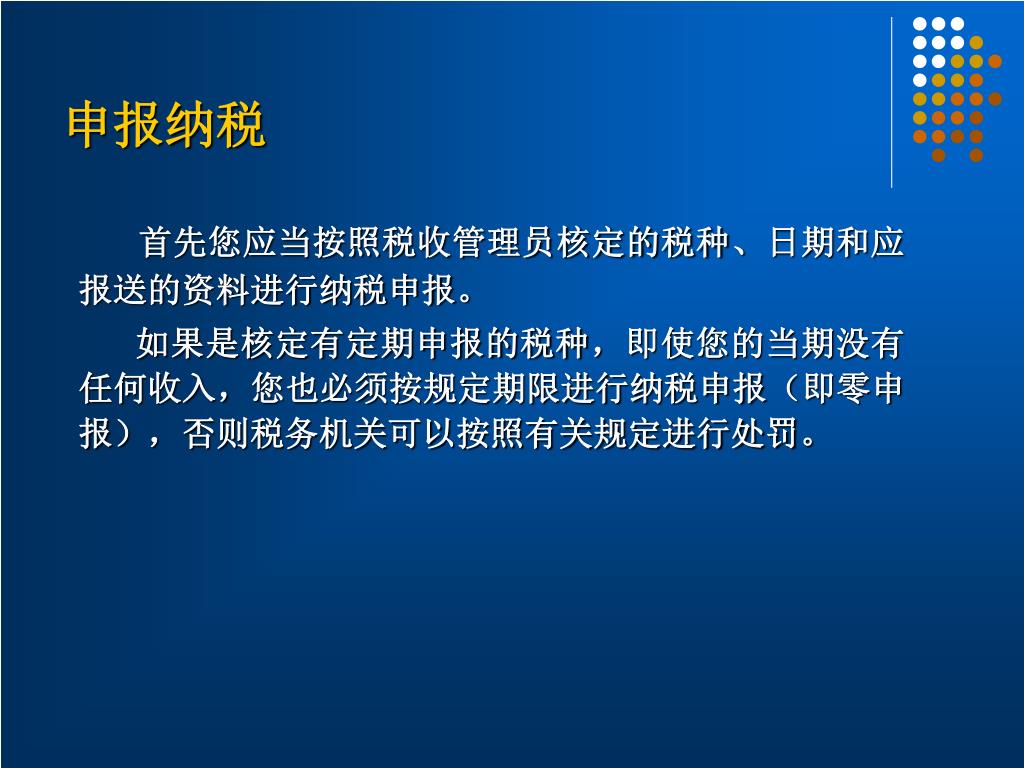 申报纳税

首先您应当按照税收管理员核定的税种、日期和应报送的资料进行纳税申报。

如果是核定有定期申报的税种，即使您的当期没有任何收入，您也必须按规定期限进行纳税申报（即零申报），否则税务机关可以按照有关规定进行处罚。